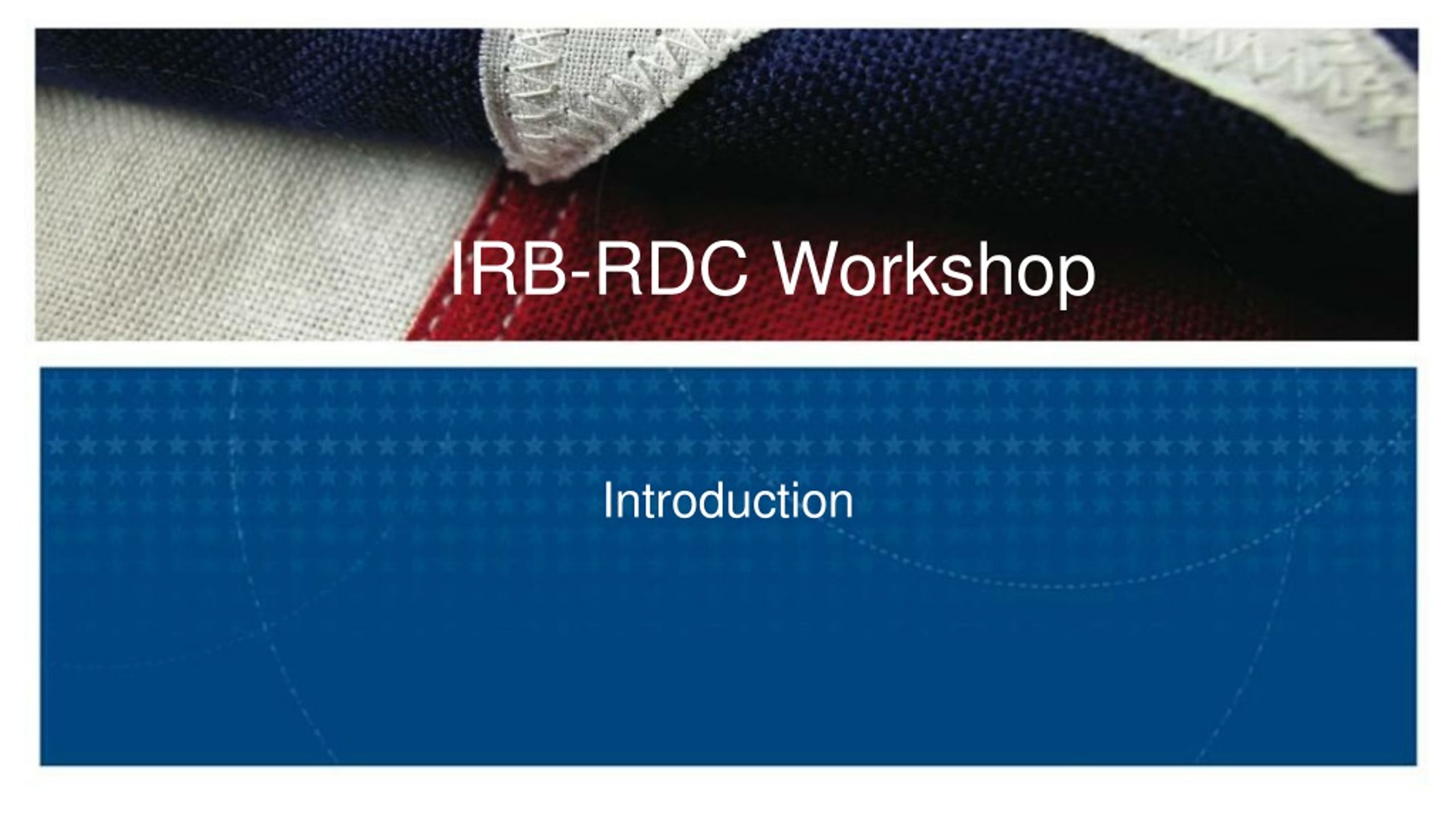 IRB-RDC Workshop

Introduction